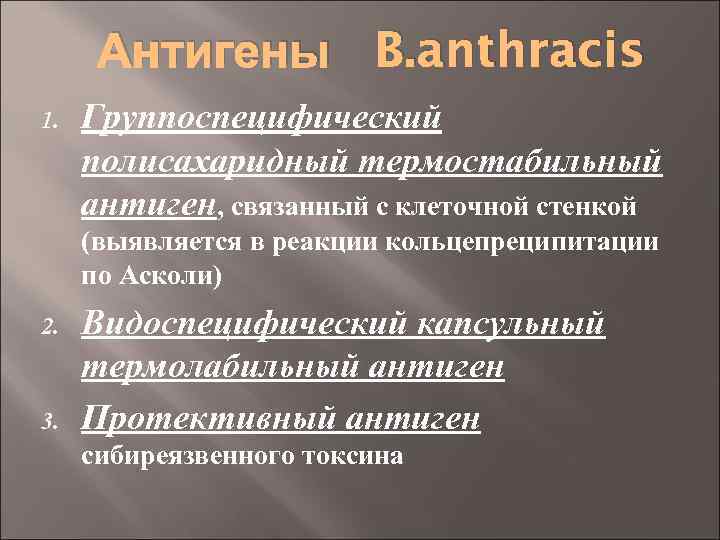 Антигены B.anthracis

1. Группоспецифический полисахаридный термостабильный антиген, связанный с клеточной стенкой (выявляется в реакции кольцепреципитации по Асколи)

2. Видоспецифический капсульный термолабильный антиген

3. Протективный антиген сибиреязвенного токсина